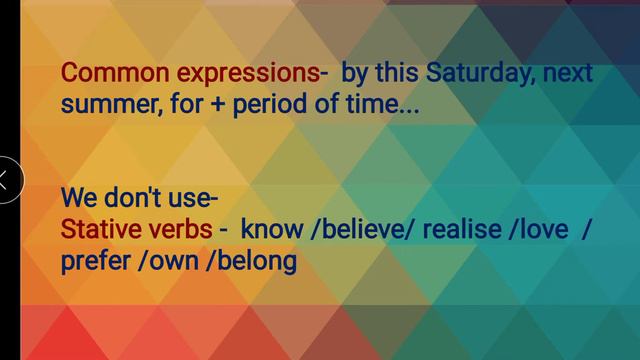 Common expressions- by this Saturday, next summer, for + period of time...

We don't use-
Stative verbs - know /believe/ realise /love / prefer /own /belong